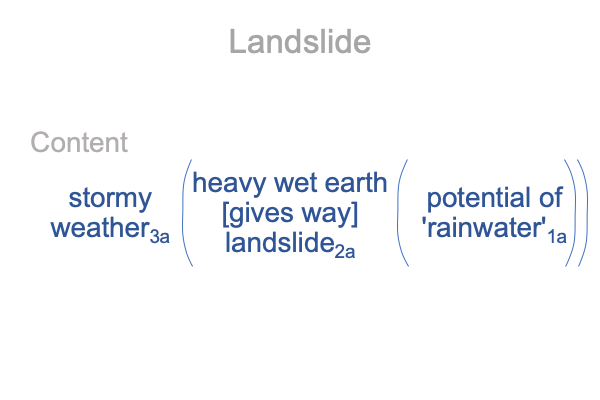 Landslide

Content

stormy weather$_{3a}$ ( heavy wet earth [gives way] landslide$_{2a}$ ( potential of 'rainwater'$_{1a}$ ))